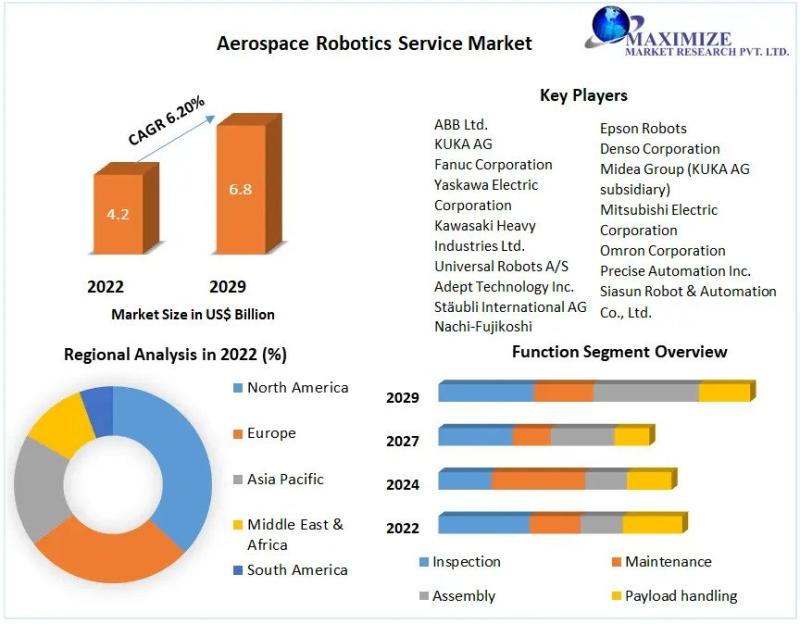 Aerospace Robotics Service Market

MAXIMIZE
MARKET RESEARCH PVT. LTD.

CAGR 6.20%

4.2

6.8

2022 2029

Market Size in US$ Billion

Key Players

ABB Ltd.
KUKA AG
Fanuc Corporation
Yaskawa Electric Corporation
Kawasaki Heavy Industries Ltd.
Universal Robots A/S
Adept Technology Inc.
Stäubli International AG
Nachi-Fujikoshi

Epson Robots
Denso Corporation
Midea Group (KUKA AG subsidiary)
Mitsubishi Electric Corporation
Omron Corporation
Precise Automation Inc.
Siasun Robot & Automation Co., Ltd.

Regional Analysis in 2022 (%)

North America
Europe
Asia Pacific
Middle East & Africa
South America

Function Segment Overview

2029
2027
2024
2022

Inspection
Maintenance
Assembly
Payload handling